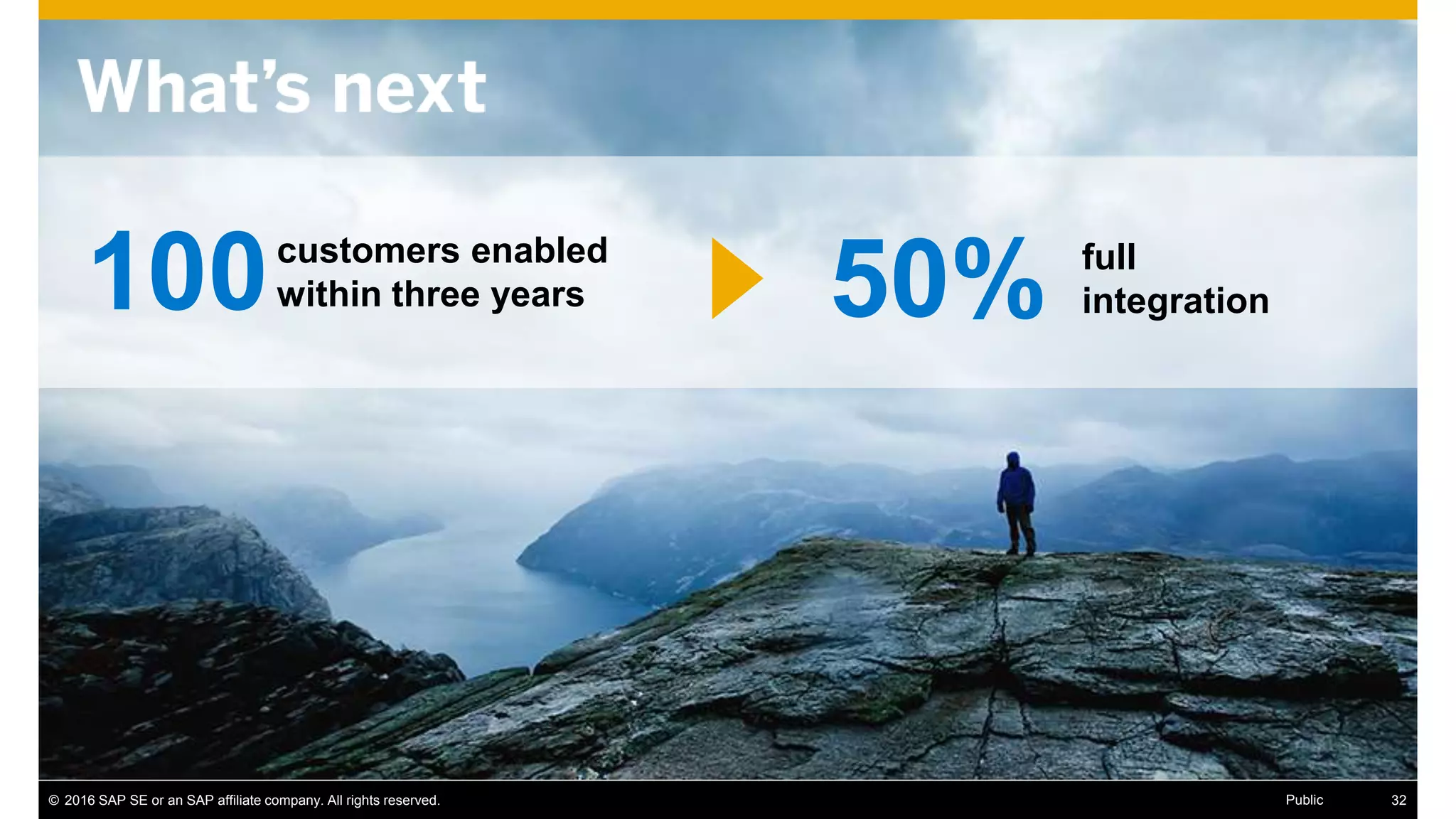 What's next

100 customers enabled within three years

50% full integration

© 2016 SAP SE or an SAP affiliate company. All rights reserved.

Public

32